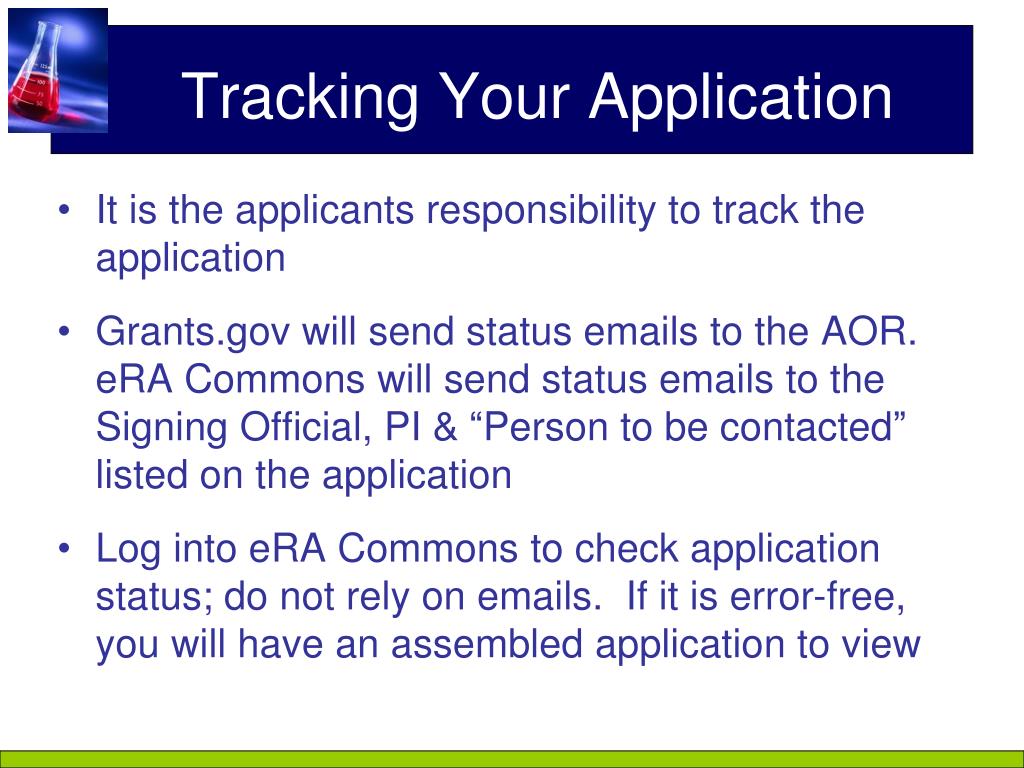 Tracking Your Application

• It is the applicants responsibility to track the application

• Grants.gov will send status emails to the AOR. eRA Commons will send status emails to the Signing Official, PI & “Person to be contacted” listed on the application

• Log into eRA Commons to check application status; do not rely on emails. If it is error-free, you will have an assembled application to view